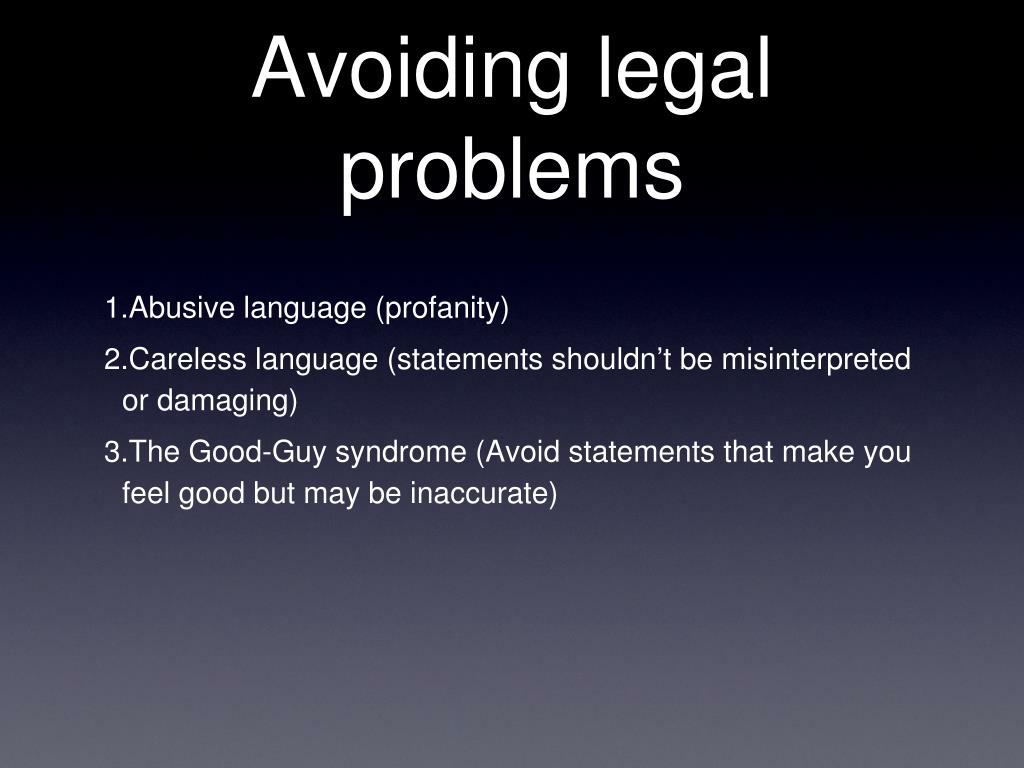 Avoiding legal problems

1.Abusive language (profanity)

2.Careless language (statements shouldn’t be misinterpreted or damaging)

3.The Good-Guy syndrome (Avoid statements that make you feel good but may be inaccurate)